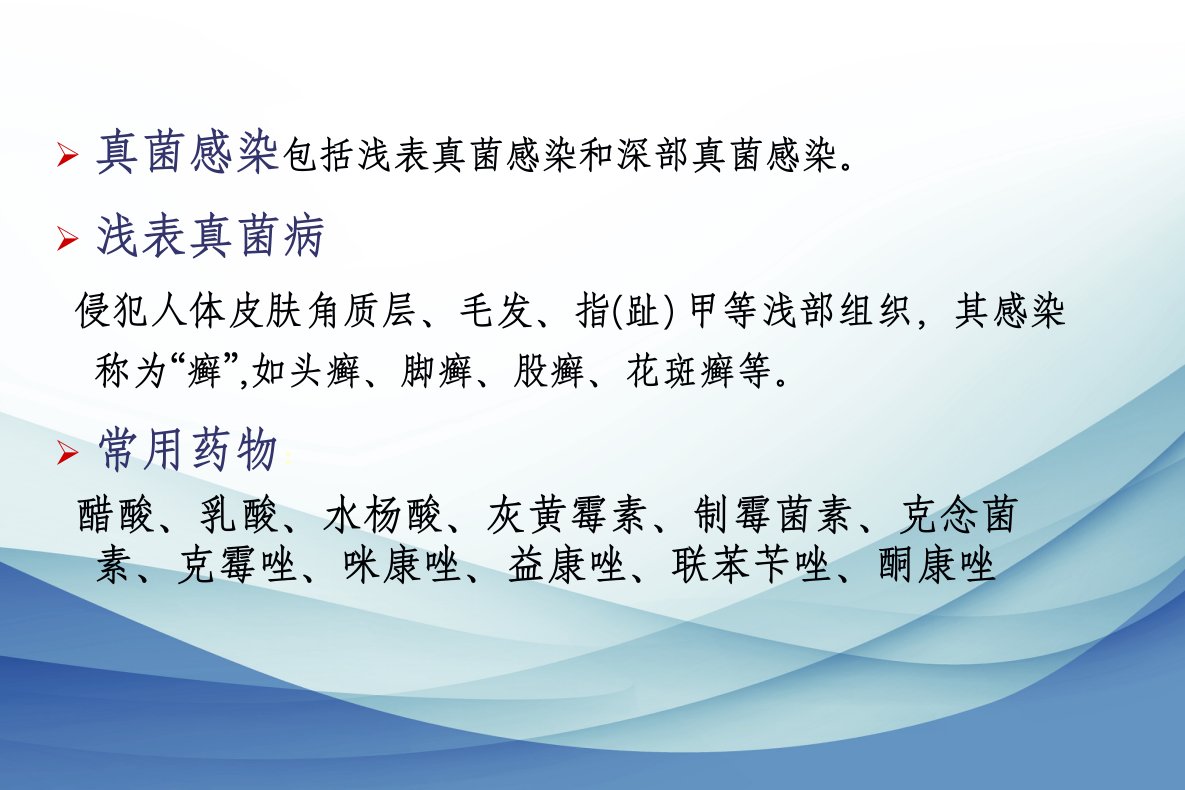 ➢ 真菌感染包括浅表真菌感染和深部真菌感染。

➢ 浅表真菌病

侵犯人体皮肤角质层、毛发、指(趾)甲等浅部组织，其感染称为“癣”,如头癣、脚癣、股癣、花斑癣等。

➢ 常用药物:

醋酸、乳酸、水杨酸、灰黄霉素、制霉菌素、克念菌素、克霉唑、咪康唑、益康唑、联苯苄唑、酮康唑